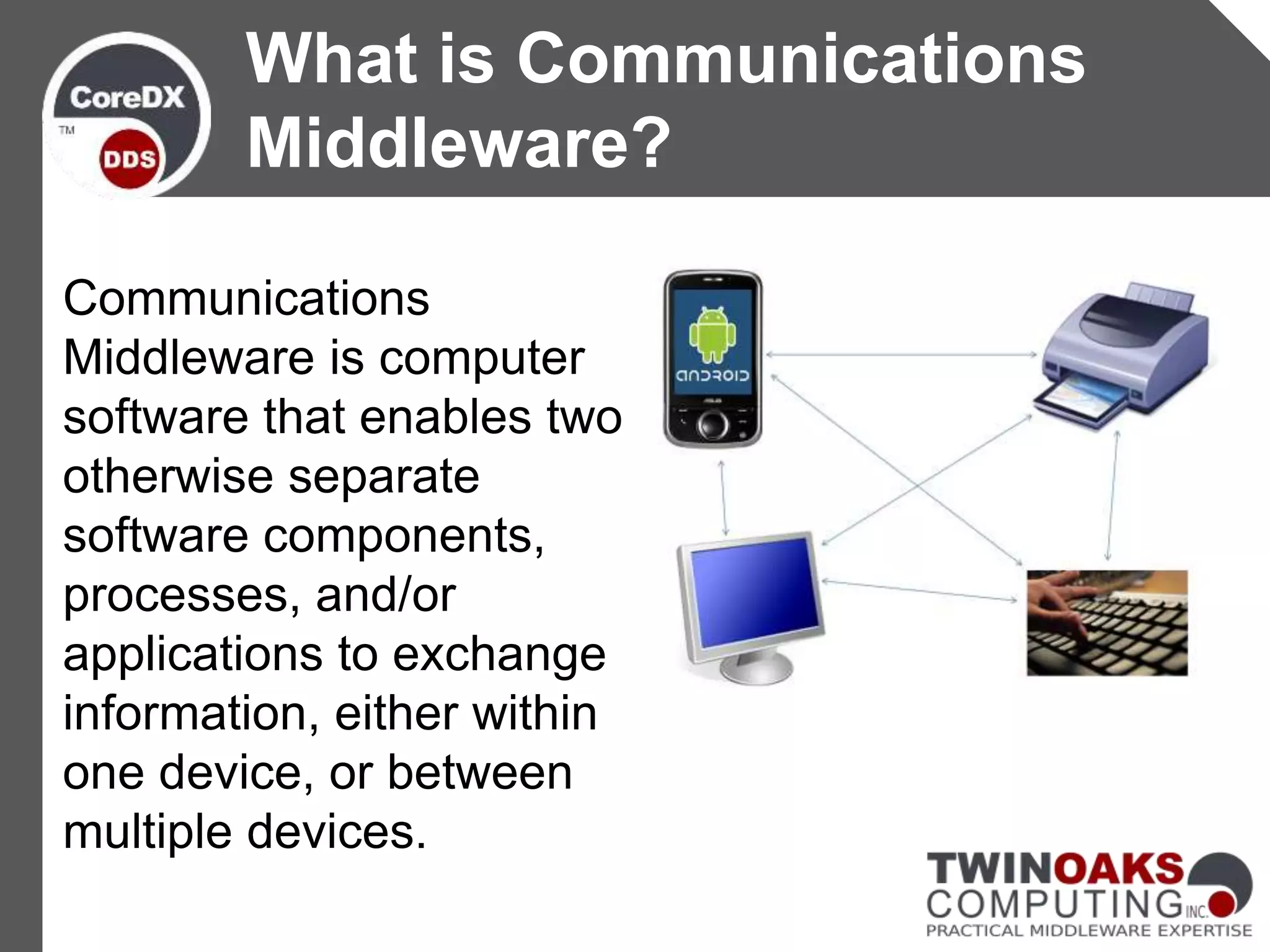 CoreDX
TM
DDS

What is Communications Middleware?

Communications Middleware is computer software that enables two otherwise separate software components, processes, and/or applications to exchange information, either within one device, or between multiple devices.

android

TWINOAKS
COMPUTING INC.
PRACTICAL MIDDLEWARE EXPERTISE